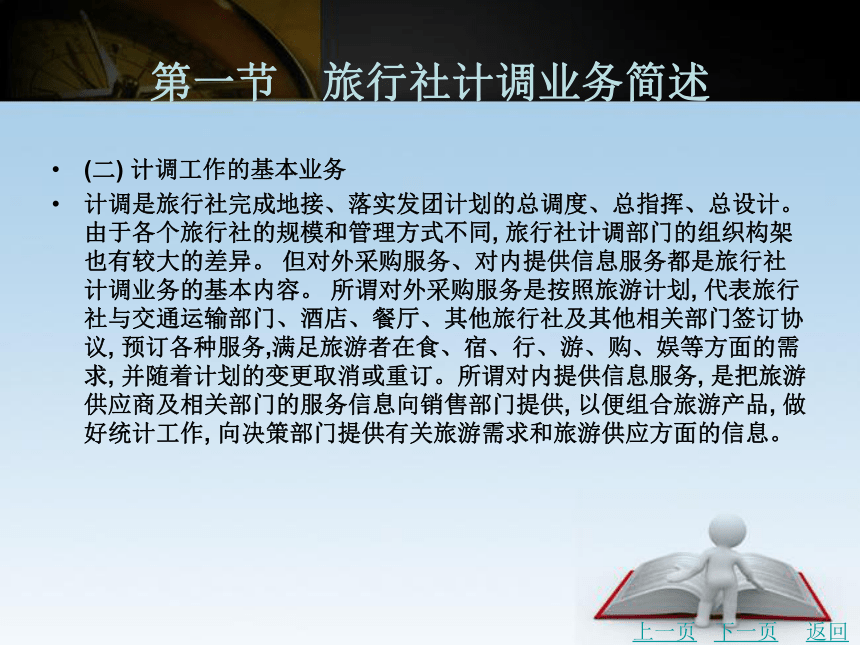 第一节　旅行社计调业务简述

• (二) 计调工作的基本业务

• 计调是旅行社完成地接、落实发团计划的总调度、总指挥、总设计。由于各个旅行社的规模和管理方式不同, 旅行社计调部门的组织构架也有较大的差异。 但对外采购服务、对内提供信息服务都是旅行社计调业务的基本内容。 所谓对外采购服务是按照旅游计划, 代表旅行社与交通运输部门、酒店、餐厅、其他旅行社及其他相关部门签订协议, 预订各种服务,满足旅游者在食、宿、行、游、购、娱等方面的需求, 并随着计划的变更取消或重订。所谓对内提供信息服务, 是把旅游供应商及相关部门的服务信息向销售部门提供, 以便组合旅游产品, 做好统计工作, 向决策部门提供有关旅游需求和旅游供应方面的信息。

上一页　下一页　返回